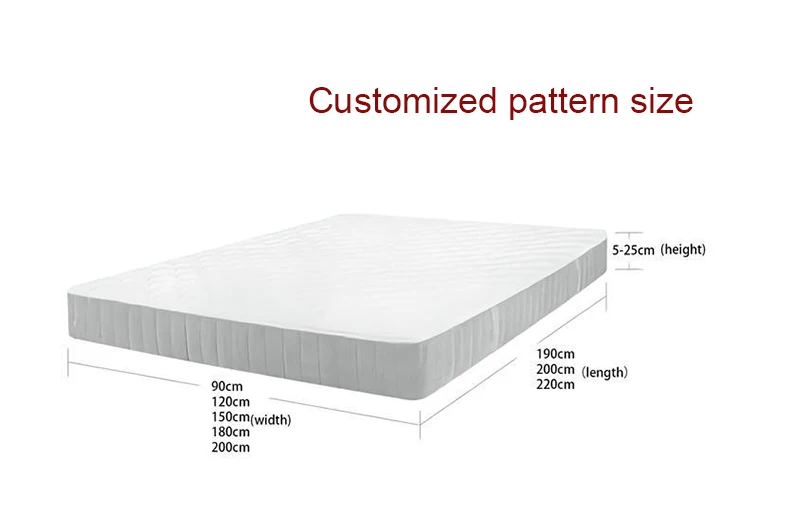 Customized pattern size

5-25cm (height)

190cm
200cm (length)
220cm

90cm
120cm
150cm(width)
180cm
200cm